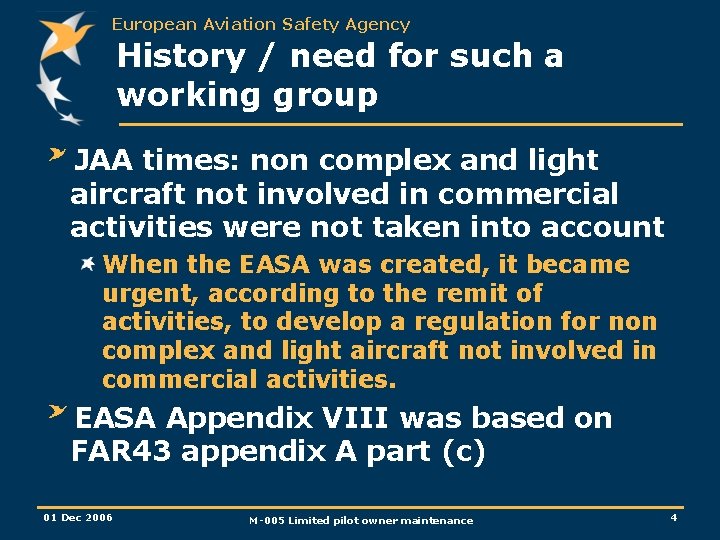 European Aviation Safety Agency

History / need for such a working group

JAA times: non complex and light aircraft not involved in commercial activities were not taken into account

When the EASA was created, it became urgent, according to the remit of activities, to develop a regulation for non complex and light aircraft not involved in commercial activities.

EASA Appendix VIII was based on FAR43 appendix A part (c)

01 Dec 2006

M-005 Limited pilot owner maintenance

4